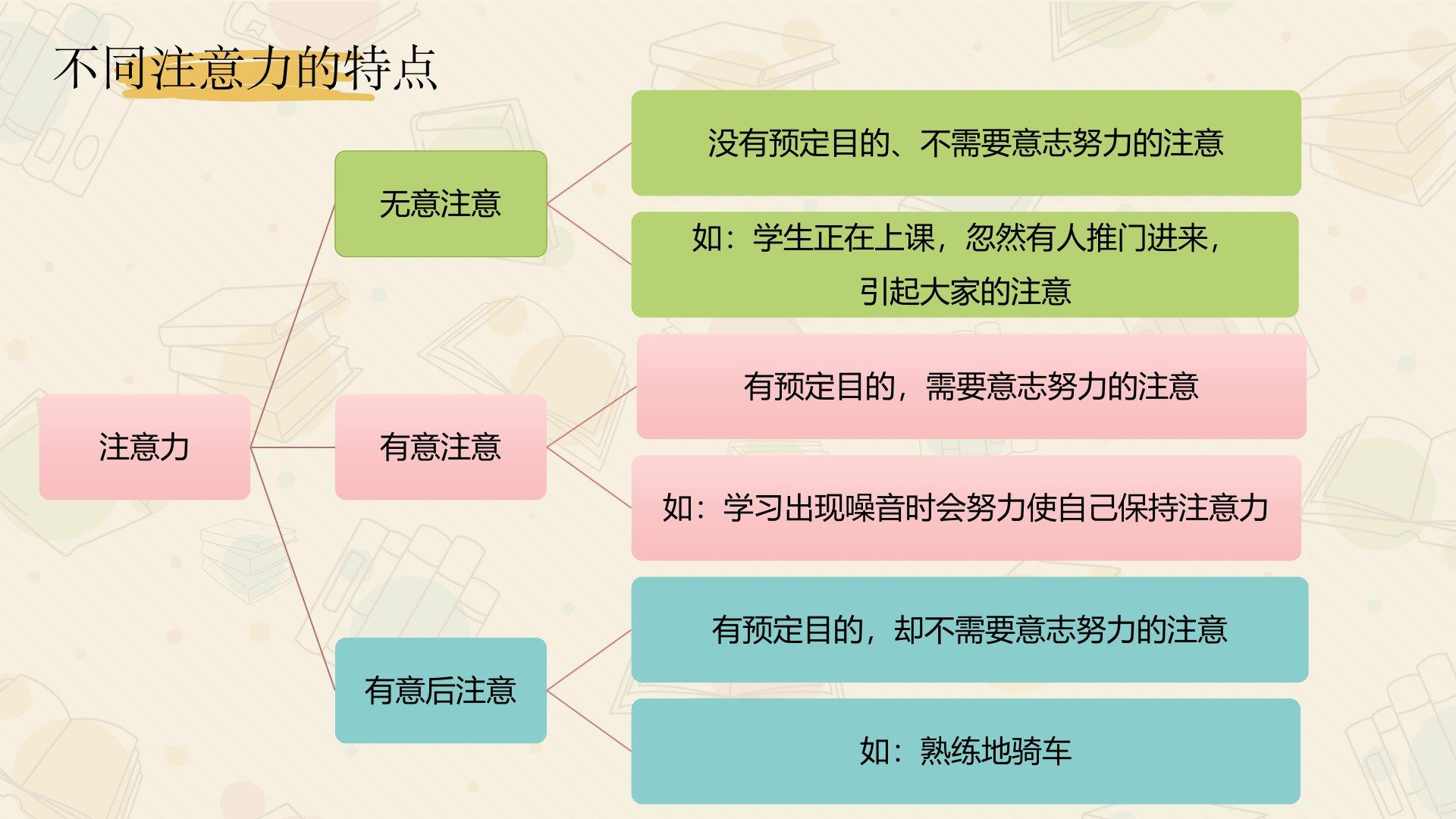 不同注意力的特点

注意力

无意注意

没有预定目的、不需要意志努力的注意

如：学生正在上课，忽然有人推门进来，引起大家的注意

有意注意

有预定目的，需要意志努力的注意

如：学习出现噪音时会努力使自己保持注意力

有意后注意

有预定目的，却不需要意志努力的注意

如：熟练地骑车